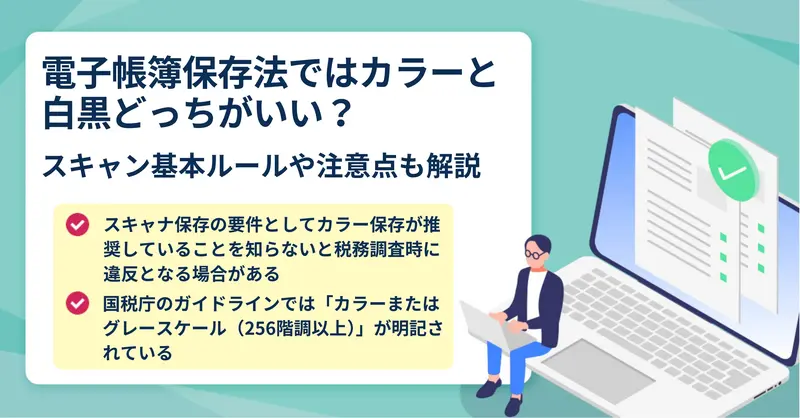 電子帳簿保存法ではカラーと白黒どっちがいい？

スキャン基本ルールや注意点も解説

スキャナ保存の要件としてカラー保存が推奨していることを知らないと税務調査時に違反となる場合がある

国税庁のガイドラインでは「カラーまたはグレースケール（256階調以上）」が明記されている